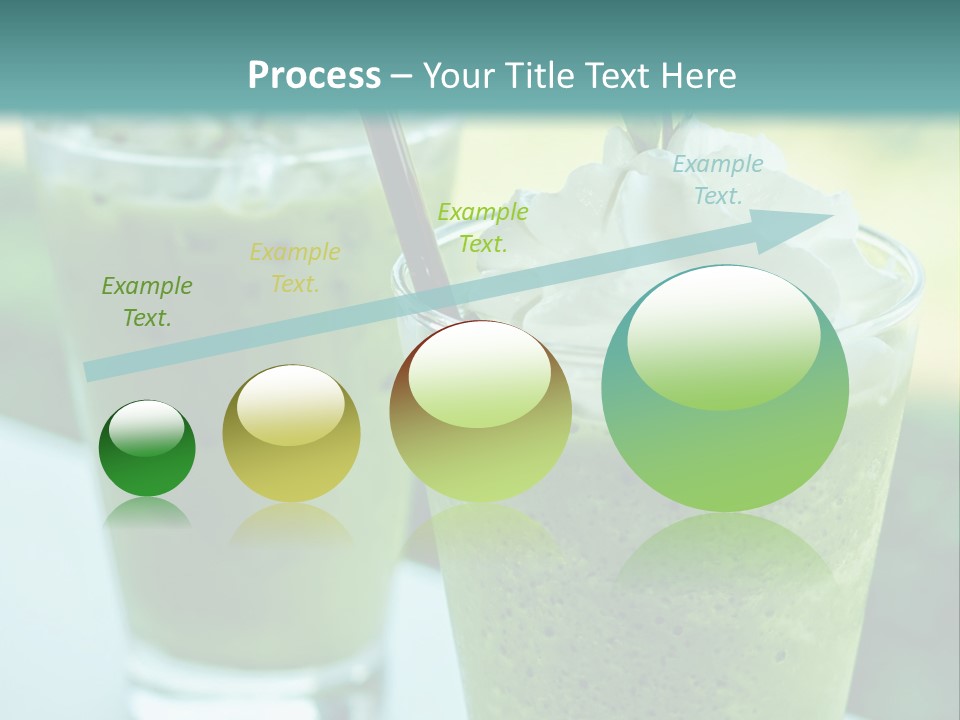 Process – Your Title Text Here

Example Text.

Example Text.

Example Text.

Example Text.